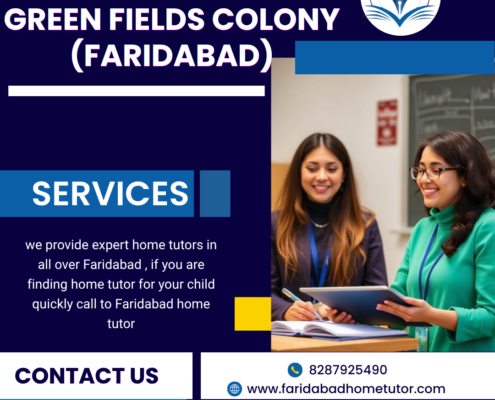 GREEN FIELDS COLONY (FARIDABAD)

SERVICES

we provide expert home tutors in all over Faridabad , if you are finding home tutor for your child quickly call to Faridabad home tutor

CONTACT US

8287925490

www.faridabadhometutor.com